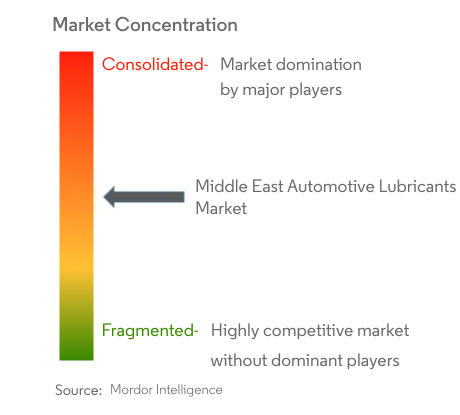 Market Concentration

Consolidated- Market domination by major players

Middle East Automotive Lubricants Market

Fragmented- Highly competitive market without dominant players

Source: Mordor Intelligence